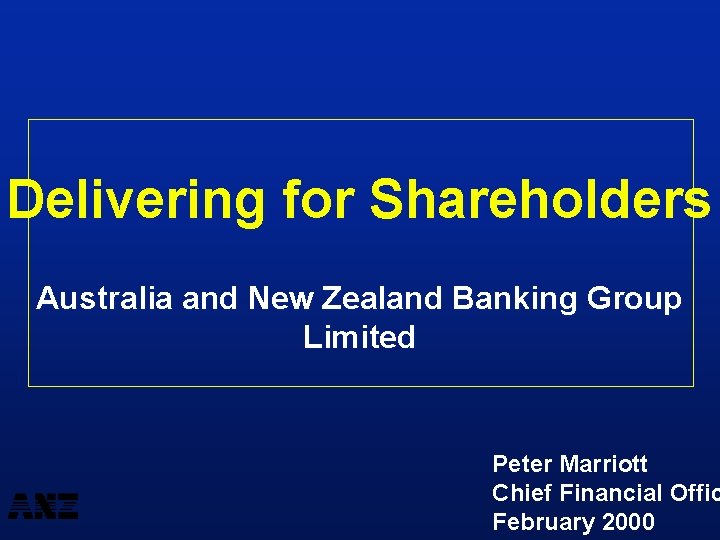 Delivering for Shareholders

Australia and New Zealand Banking Group Limited

Peter Marriott
Chief Financial Offic
February 2000

ANZ